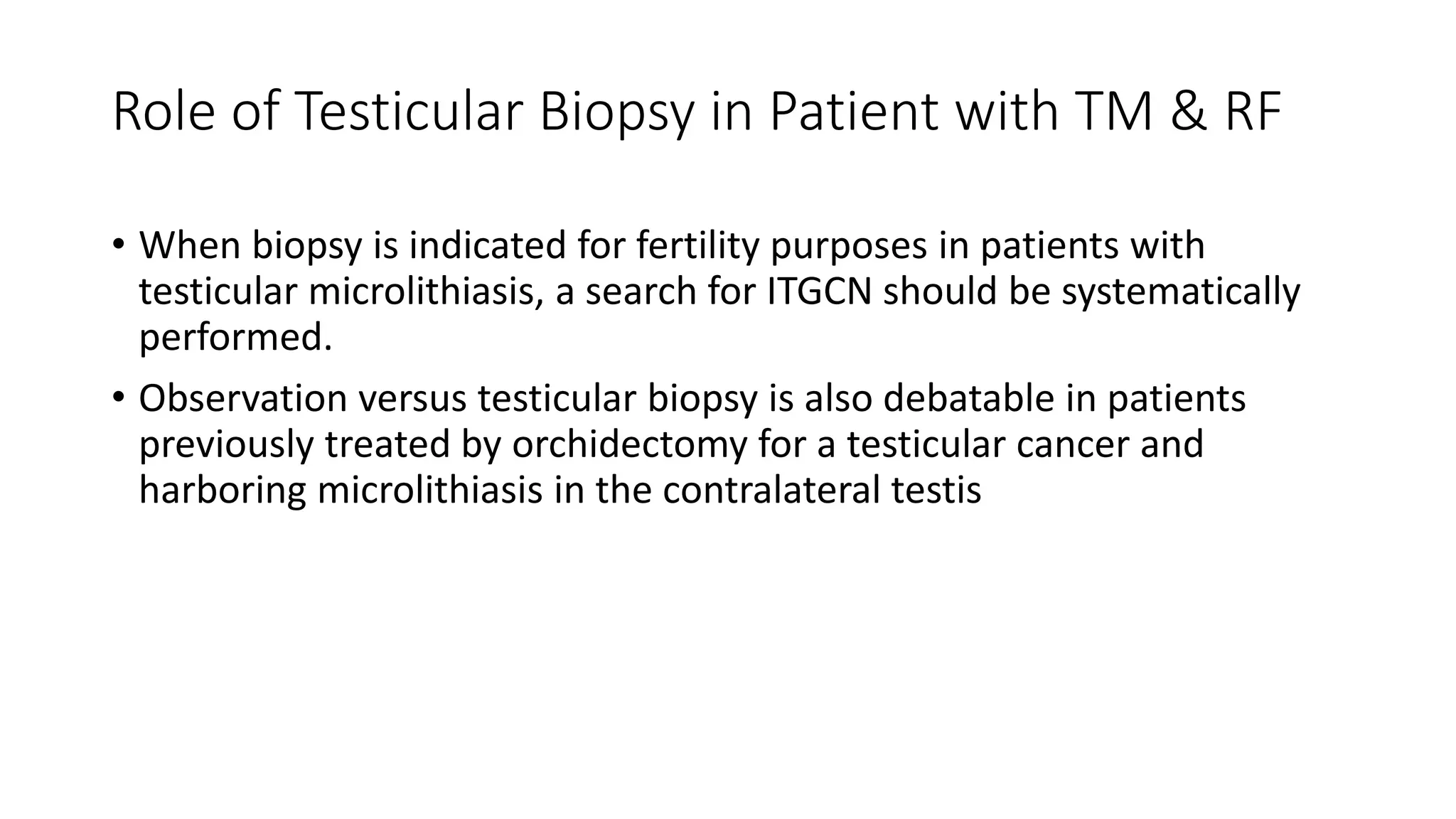 Role of Testicular Biopsy in Patient with TM & RF

• When biopsy is indicated for fertility purposes in patients with testicular microlithiasis, a search for ITGCN should be systematically performed.

• Observation versus testicular biopsy is also debatable in patients previously treated by orchidectomy for a testicular cancer and harboring microlithiasis in the contralateral testis